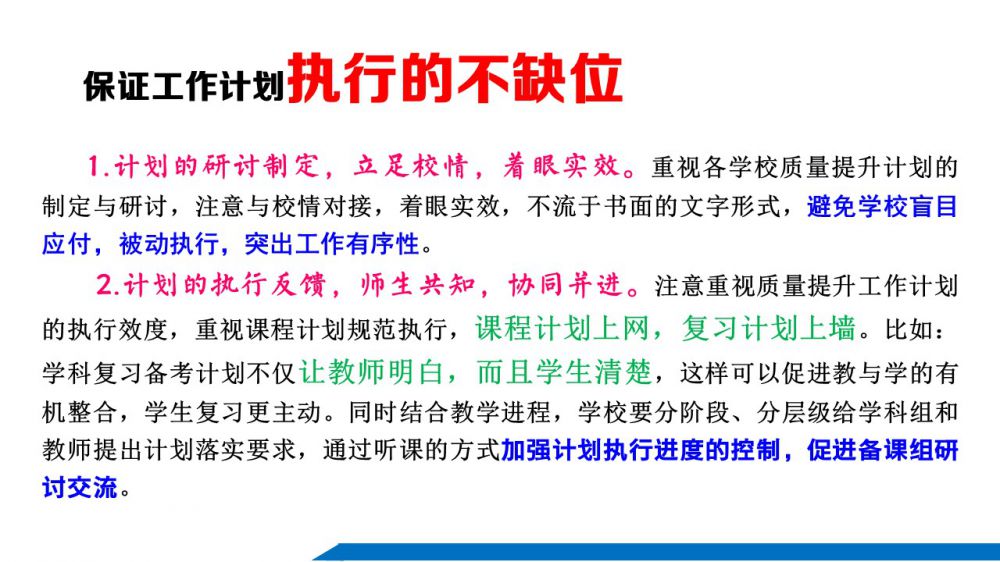 保证工作计划执行的不缺位

1.计划的研讨制定，立足校情，着眼实效。重视各学校质量提升计划的制定与研讨，注意与校情对接，着眼实效，不流于书面的文字形式，避免学校盲目应付，被动执行，突出工作有序性。

2.计划的执行反馈，师生共知，协同并进。注意重视质量提升工作计划的执行效度，重视课程计划规范执行，课程计划上网，复习计划上墙。比如：学科复习备考计划不仅让教师明白，而且学生清楚，这样可以促进教与学的有机整合，学生复习更主动。同时结合教学进程，学校要分阶段、分层级给学科组和教师提出计划落实要求，通过听课的方式加强计划执行进度的控制，促进备课组研讨交流。